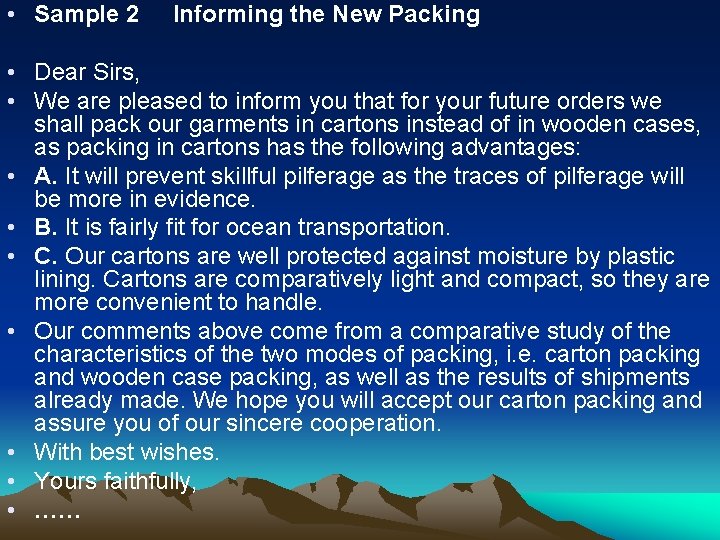 • Sample 2 Informing the New Packing

• Dear Sirs,
• We are pleased to inform you that for your future orders we shall pack our garments in cartons instead of in wooden cases, as packing in cartons has the following advantages:
• A. It will prevent skillful pilferage as the traces of pilferage will be more in evidence.
• B. It is fairly fit for ocean transportation.
• C. Our cartons are well protected against moisture by plastic lining. Cartons are comparatively light and compact, so they are more convenient to handle.
• Our comments above come from a comparative study of the characteristics of the two modes of packing, i.e. carton packing and wooden case packing, as well as the results of shipments already made. We hope you will accept our carton packing and assure you of our sincere cooperation.
• With best wishes.
• Yours faithfully,
• ……